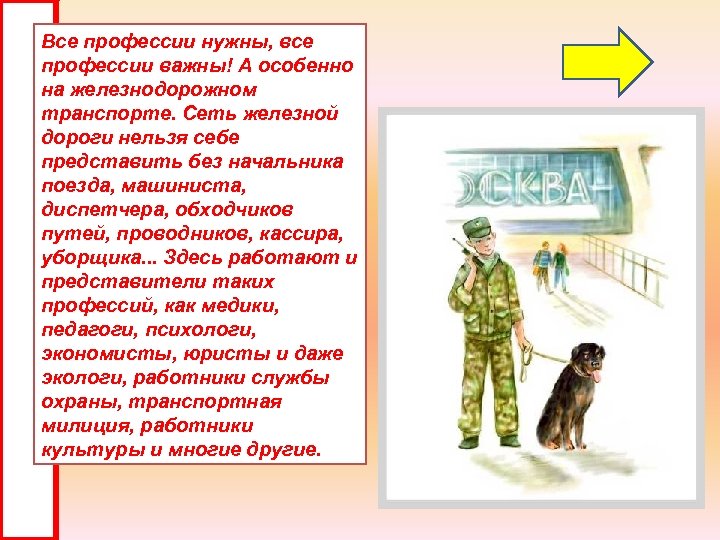 Все профессии нужны, все профессии важны! А особенно на железнодорожном транспорте. Сеть железной дороги нельзя себе представить без начальника поезда, машиниста, диспетчера, обходчиков путей, проводников, кассира, уборщика... Здесь работают и представители таких профессий, как медики, педагоги, психологи, экономисты, юристы и даже экологи, работники службы охраны, транспортная милиция, работники культуры и многие другие.

ОСКВА